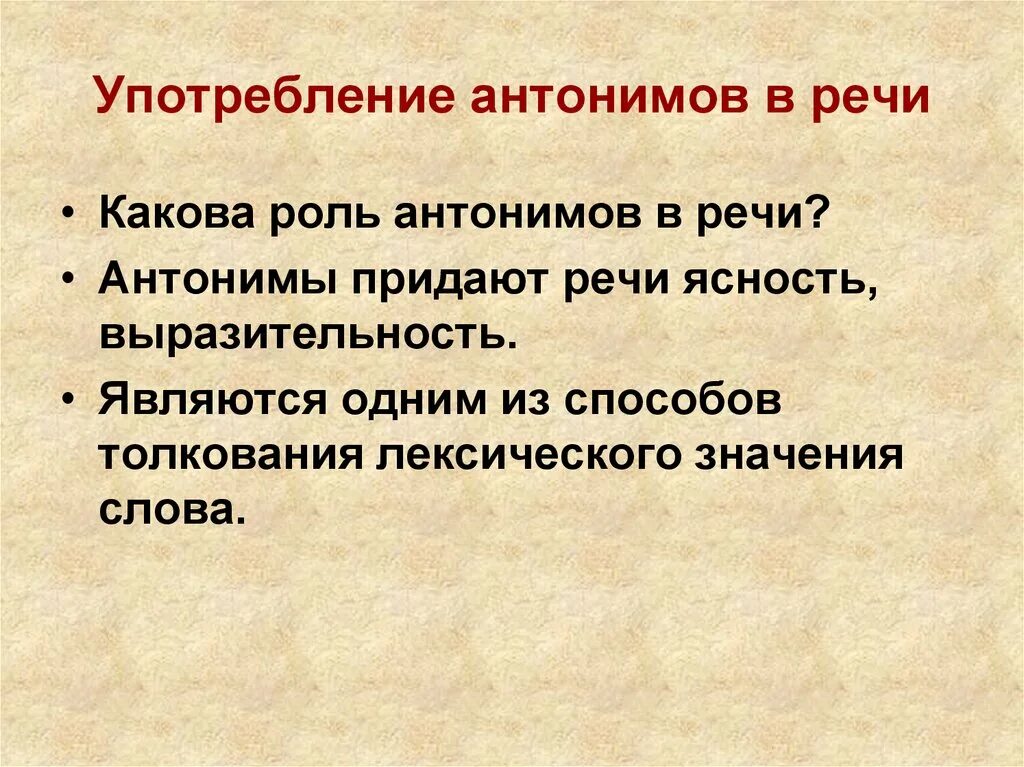 Употребление антонимов в речи

• Какова роль антонимов в речи?
• Антонимы придают речи ясность, выразительность.
• Являются одним из способов толкования лексического значения слова.